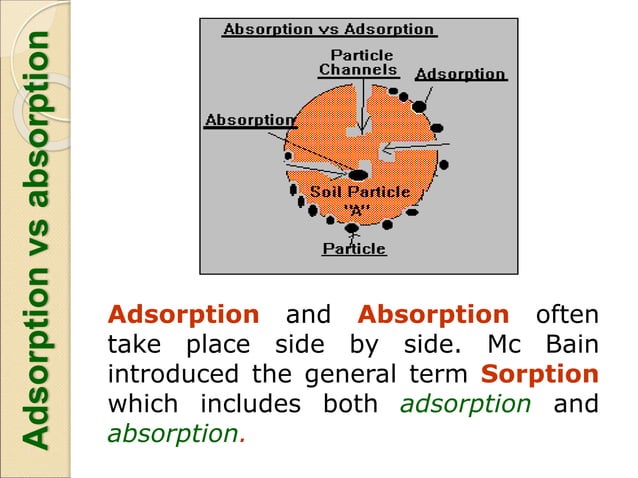 Adsorption vs absorption

Absorption vs Adsorption

Particle Channels

Adsorption

Absorption

Soil Particle "A"

Particle

Adsorption and Absorption often take place side by side. Mc Bain introduced the general term Sorption which includes both adsorption and absorption.